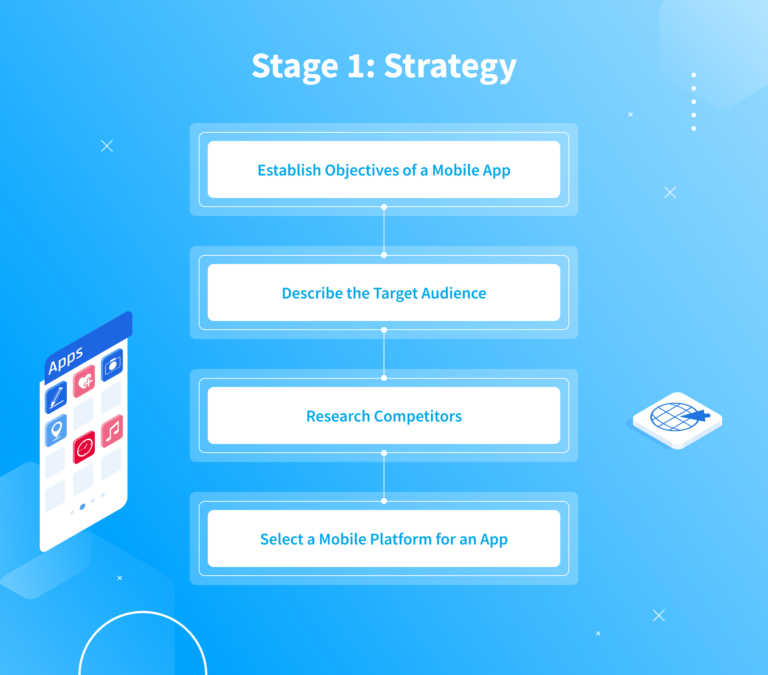 Stage 1: Strategy

Establish Objectives of a Mobile App

Describe the Target Audience

Research Competitors

Select a Mobile Platform for an App

Apps